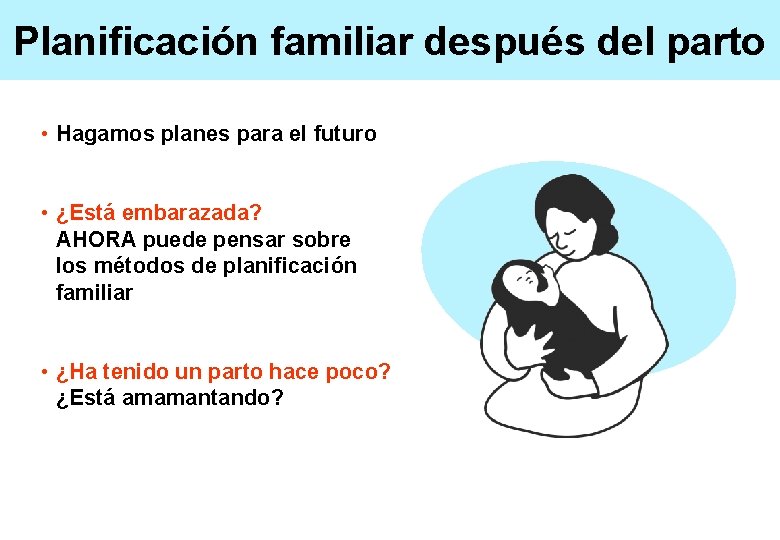 Planificación familiar después del parto

• Hagamos planes para el futuro

• ¿Está embarazada?
AHORA puede pensar sobre los métodos de planificación familiar

• ¿Ha tenido un parto hace poco?
¿Está amamantando?